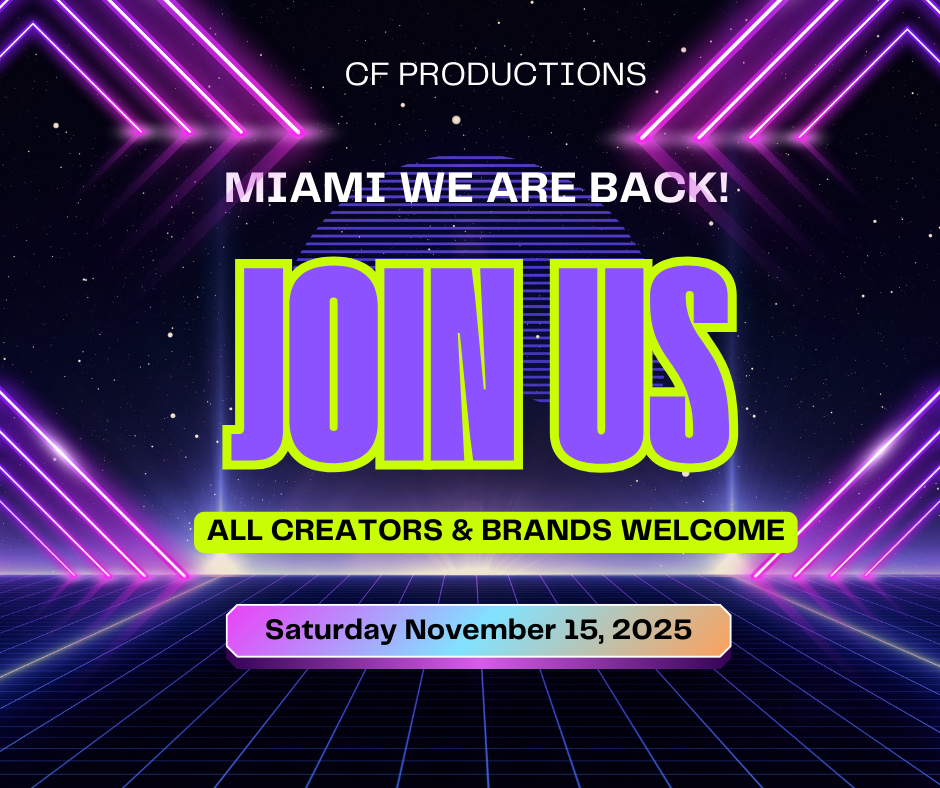 CF PRODUCTIONS

MIAMI WE ARE BACK!

JOIN US

ALL CREATORS & BRANDS WELCOME

Saturday November 15, 2025